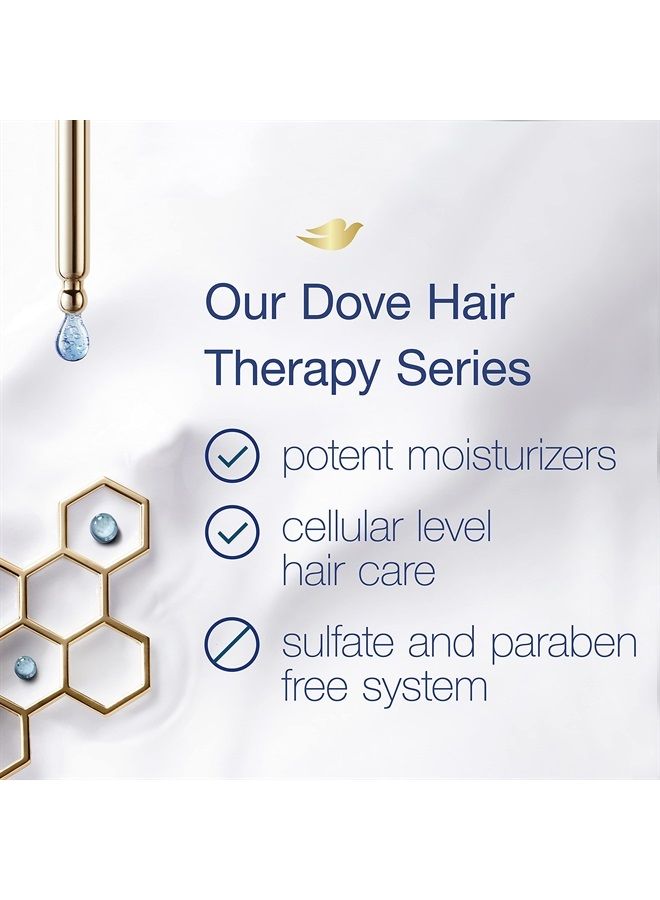 Our Dove Hair Therapy Series

potent moisturizers

cellular level hair care

sulfate and paraben free system